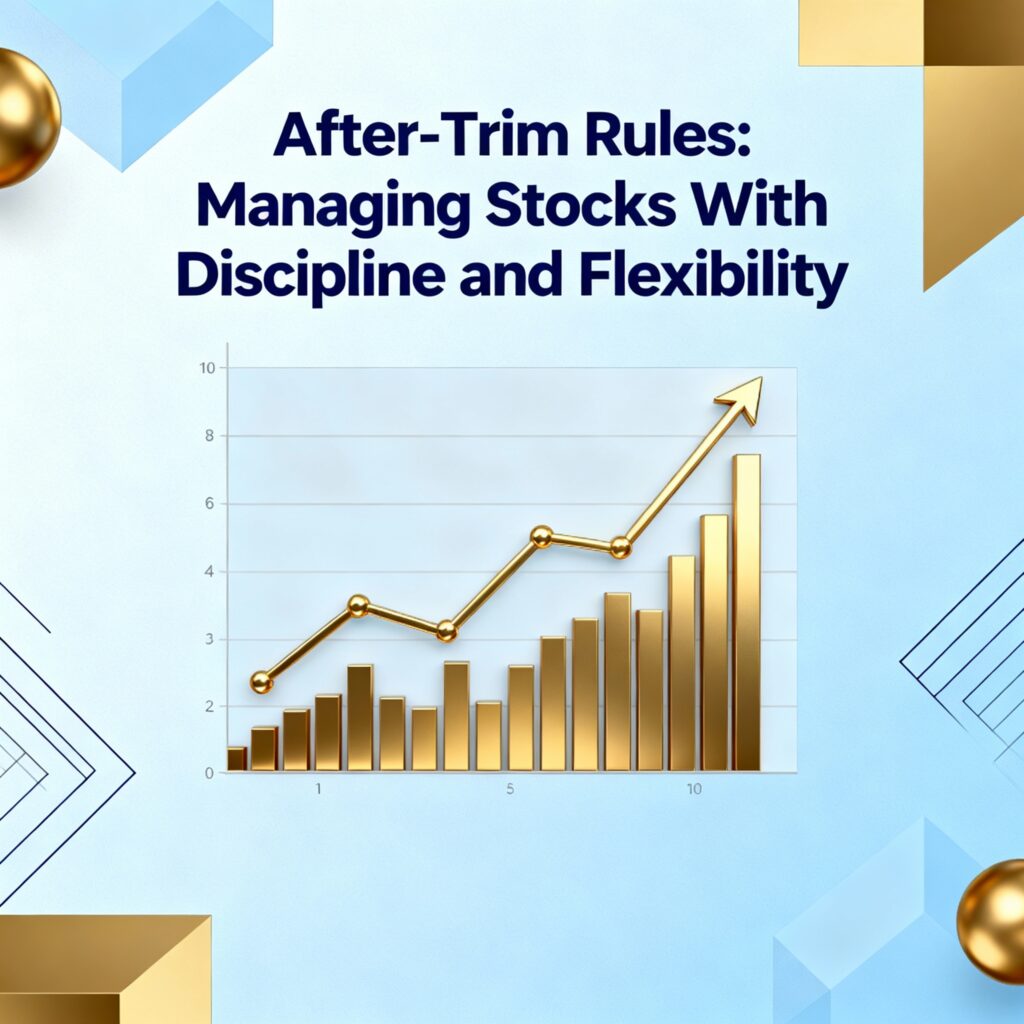 After-Trim Rules: Managing Stocks With Discipline and Flexibility

10
8
6
4
3
2
0

1
5
10